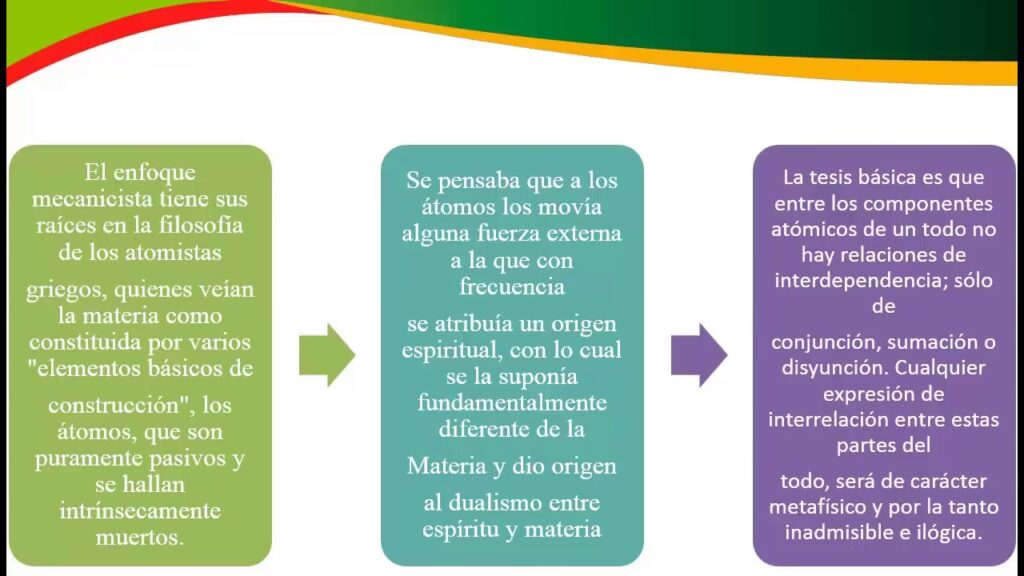 El enfoque mecanicista tiene sus raíces en la filosofía de los atomistas

griegos, quienes veían la materia como constituida por varios "elementos básicos de

construcción", los átomos, que son puramente pasivos y se hallan intrínsecamente muertos.

Se pensaba que a los átomos los movía alguna fuerza externa a la que con frecuencia

se atribuía un origen espiritual, con lo cual se la suponía fundamentalmente diferente de la

Materia y dio origen

al dualismo entre espíritu y materia

La tesis básica es que entre los componentes atómicos de un todo no hay relaciones de interdependencia; sólo de

conjunción, sumación o disyunción. Cualquier expresión de interrelación entre estas partes del

todo, será de carácter metafísico y por la tanto inadmisible e ilógica.